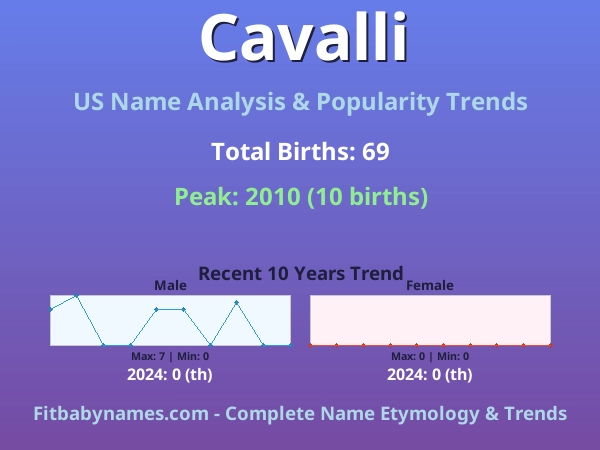 Cavalli

US Name Analysis & Popularity Trends

Total Births: 69

Peak: 2010 (10 births)

Recent 10 Years Trend

Male

Max: 7 | Min: 0

2024: 0 (th)

Female

Max: 0 | Min: 0

2024: 0 (th)

Fitbabynames.com - Complete Name Etymology & Trends